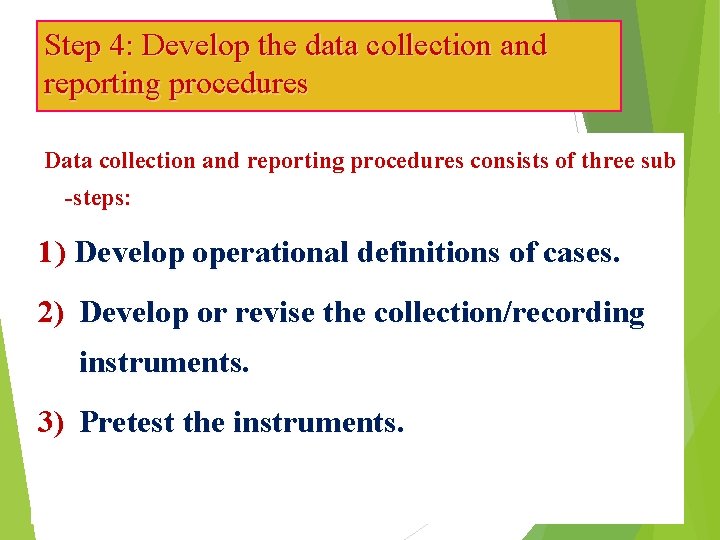 Step 4: Develop the data collection and reporting procedures

Data collection and reporting procedures consists of three sub -steps:

1) Develop operational definitions of cases.

2) Develop or revise the collection/recording instruments.

3) Pretest the instruments.